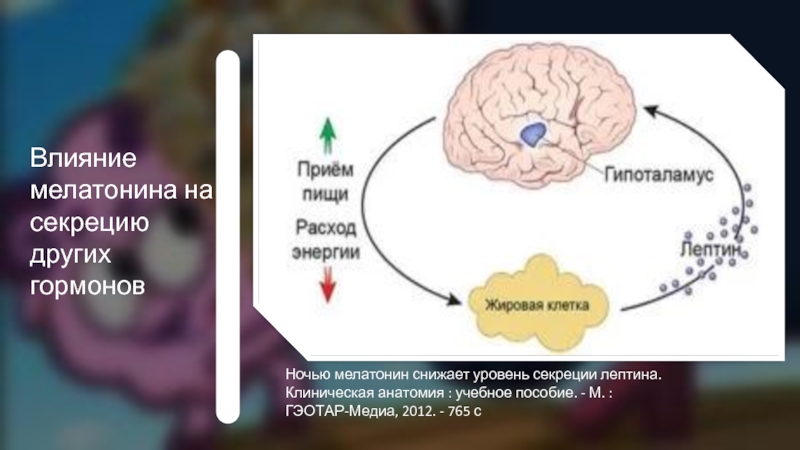 Влияние мелатонина на секрецию других гормонов

Приём пищи

Расход энергии

Гипоталамус

Лептин

Жировая клетка

Ночью мелатонин снижает уровень секреции лептина. Клиническая анатомия : учебное пособие. - М. : ГЭОТАР-Медиа, 2012. - 765 с